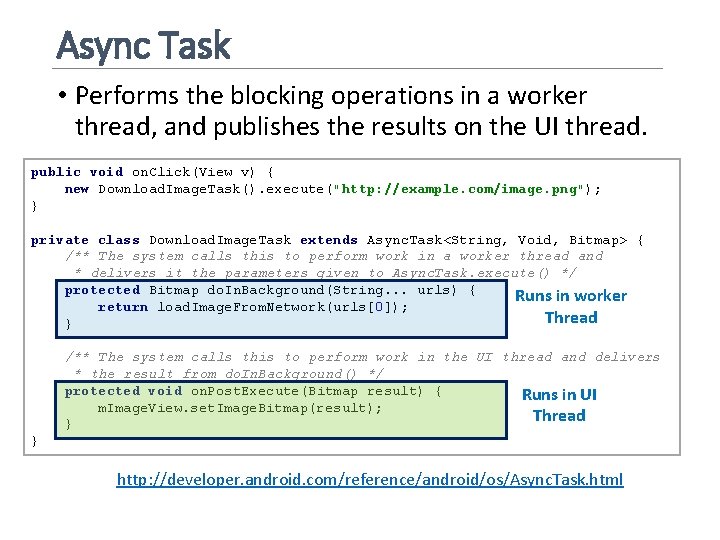 Async Task

• Performs the blocking operations in a worker thread, and publishes the results on the UI thread.

public void onClick(View v) {
    new DownloadImageTask().execute("http://example.com/image.png");
}

private class DownloadImageTask extends AsyncTask<String, Void, Bitmap> {
    /** The system calls this to perform work in a worker thread and
     * delivers it the parameters given to AsyncTask.execute() */
    protected Bitmap doInBackground(String... urls) {
        return loadImageFromNetwork(urls[0]);
    }

    /** The system calls this to perform work in the UI thread and delivers
     * the result from doInBackground() */
    protected void onPostExecute(Bitmap result) {
        mImageView.setImageBitmap(result);
    }
}

Runs in worker Thread

Runs in UI Thread

http://developer.android.com/reference/android/os/AsyncTask.html